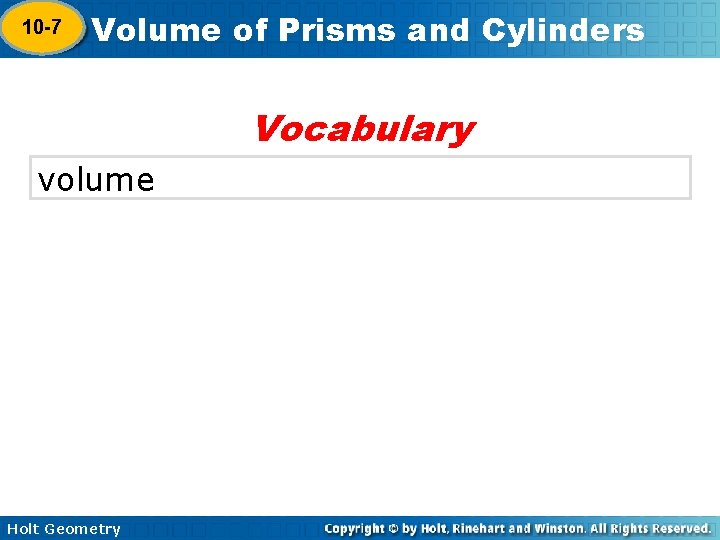 10-7 Volume of Prisms and Cylinders

Vocabulary

volume

Holt Geometry

Copyright © by Holt, Rinehart and Winston. All Rights Reserved.